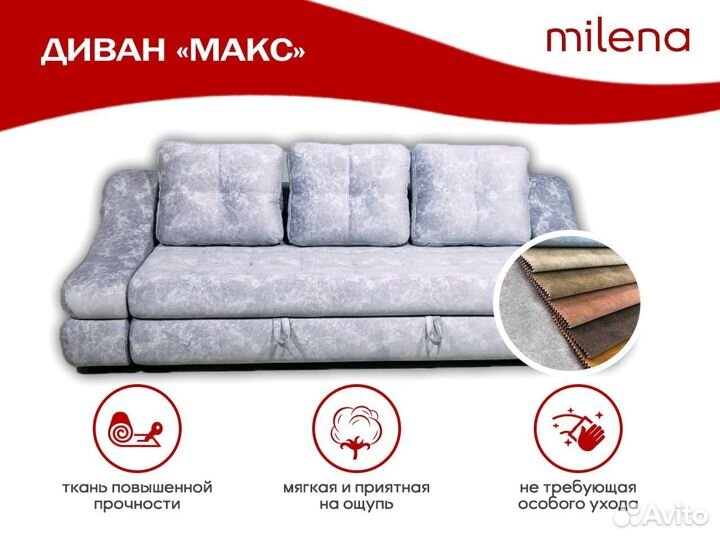 ДИВАН «МАКС»

milena

ткань повышенной прочности

мягкая и приятная на ощупь

не требующая особого ухода

Avito